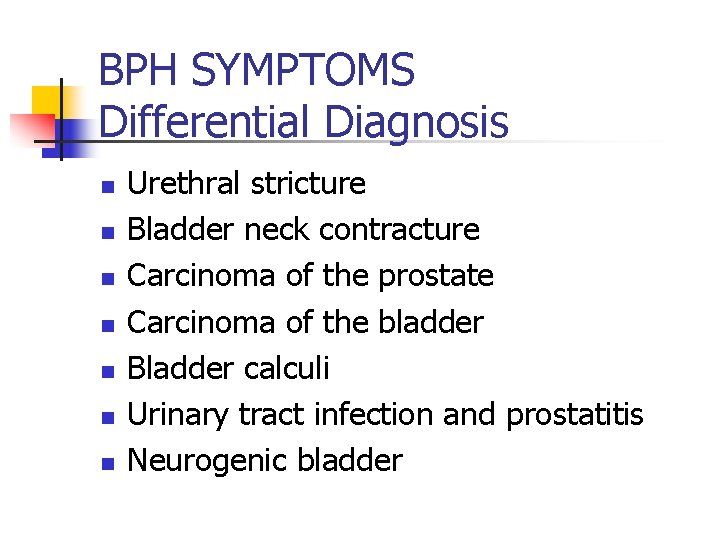 BPH SYMPTOMS
Differential Diagnosis

- Urethral stricture
- Bladder neck contracture
- Carcinoma of the prostate
- Carcinoma of the bladder
- Bladder calculi
- Urinary tract infection and prostatitis
- Neurogenic bladder